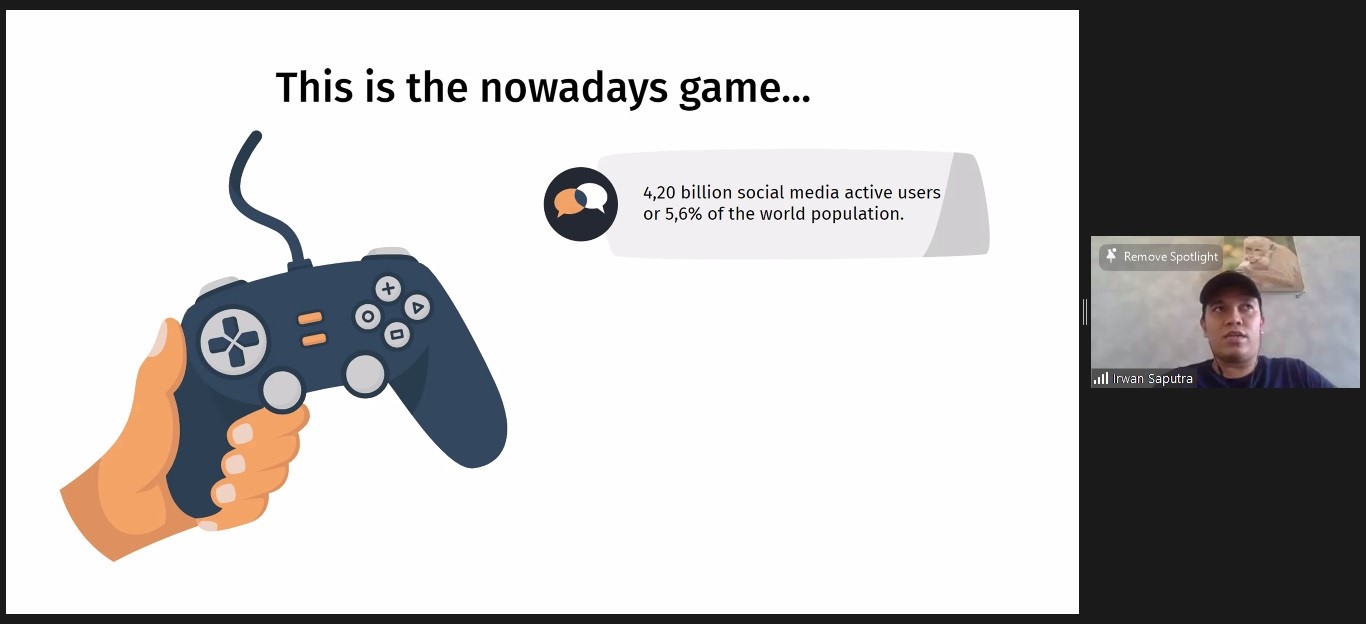 This is the nowadays game...

4,20 billion social media active users or 5,6% of the world population.

Remove Spotlight

Irwan Saputra